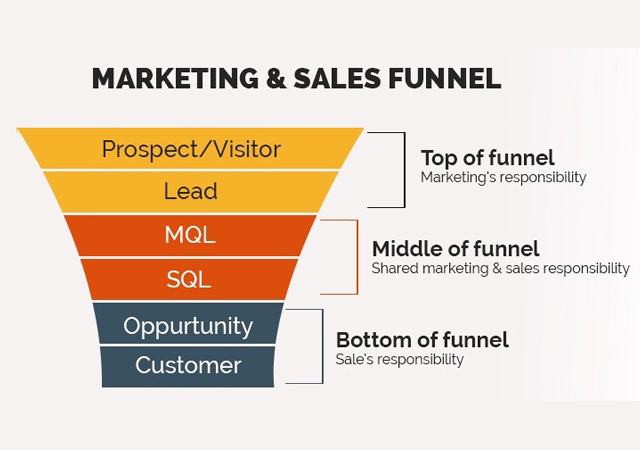 MARKETING & SALES FUNNEL

Prospect/Visitor

Lead

MQL

SQL

Oppurtunity

Customer

Top of funnel
Marketing's responsibility

Middle of funnel
Shared marketing & sales responsibility

Bottom of funnel
Sale's responsibility